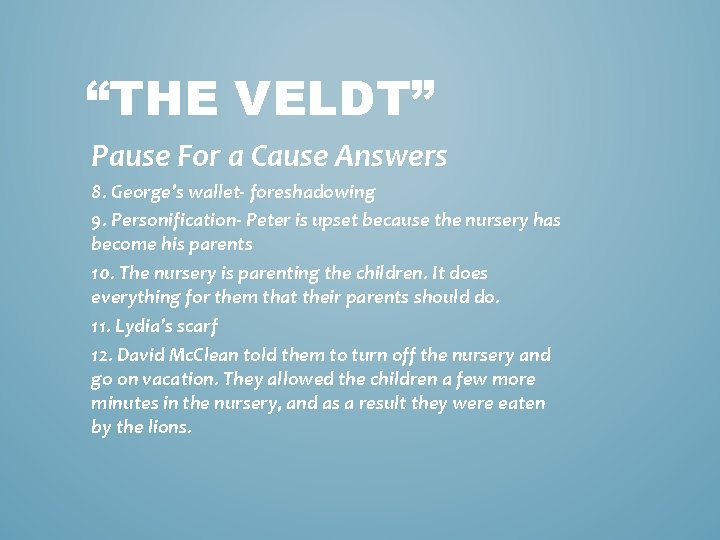 “THE VELDT”

Pause For a Cause Answers

8. George’s wallet- foreshadowing

9. Personification- Peter is upset because the nursery has become his parents

10. The nursery is parenting the children. It does everything for them that their parents should do.

11. Lydia’s scarf

12. David McClean told them to turn off the nursery and go on vacation. They allowed the children a few more minutes in the nursery, and as a result they were eaten by the lions.